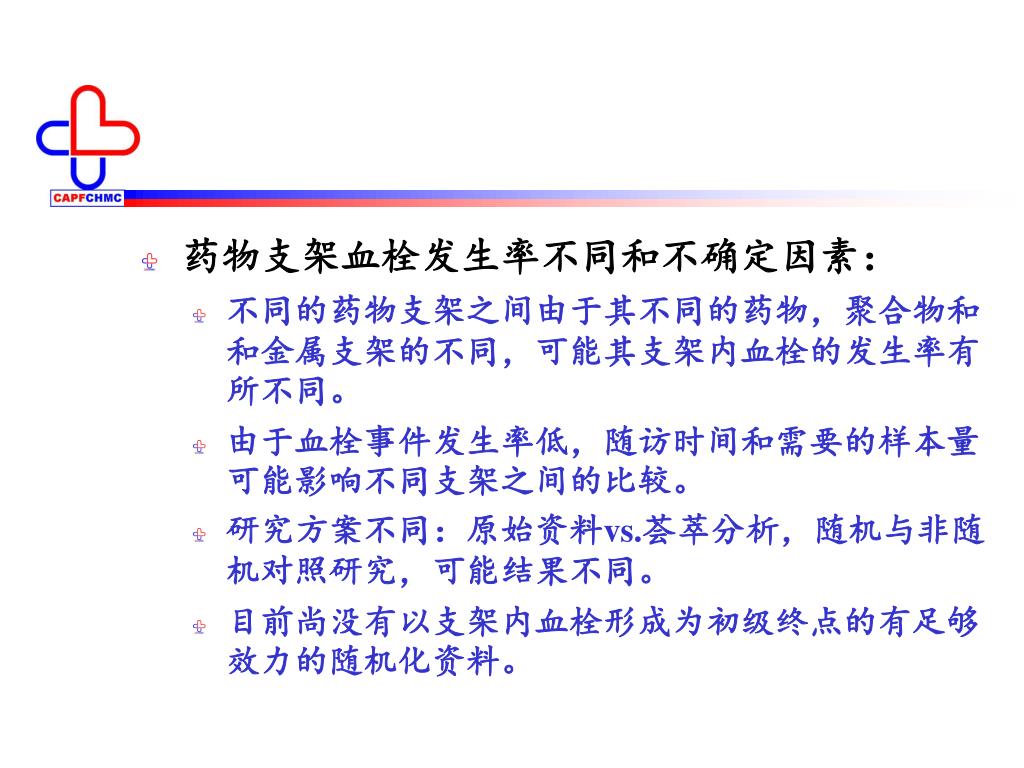 CAPFCHMC

药物支架血栓发生率不同和不确定因素：

不同的药物支架之间由于其不同的药物，聚合物和和金属支架的不同，可能其支架内血栓的发生率有所不同。

由于血栓事件发生率低，随访时间和需要的样本量可能影响不同支架之间的比较。

研究方案不同：原始资料vs.荟萃分析，随机与非随机对照研究，可能结果不同。

目前尚没有以支架内血栓形成为初级终点的有足够效力的随机化资料。